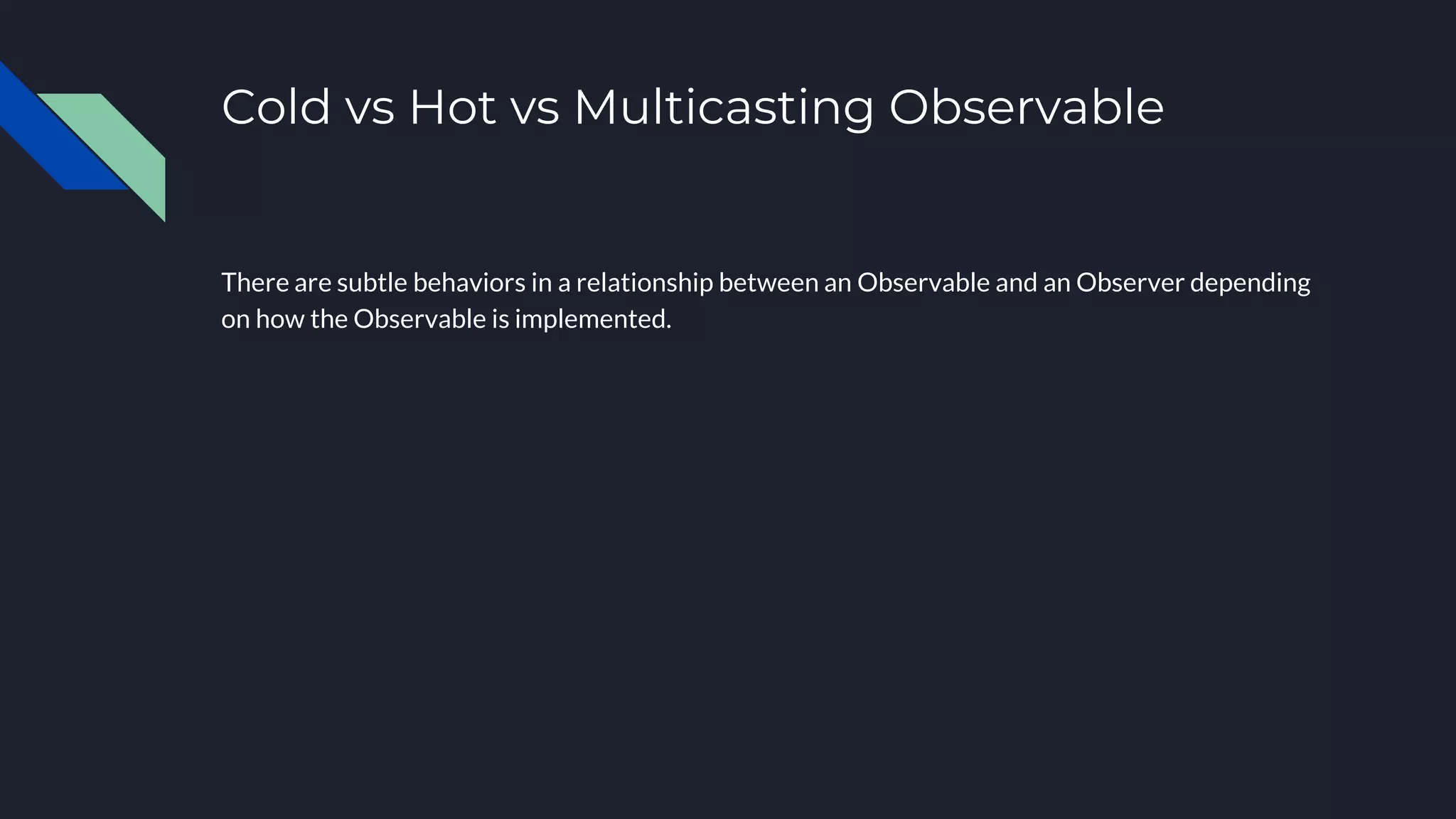 Cold vs Hot vs Multicasting Observable

There are subtle behaviors in a relationship between an Observable and an Observer depending on how the Observable is implemented.